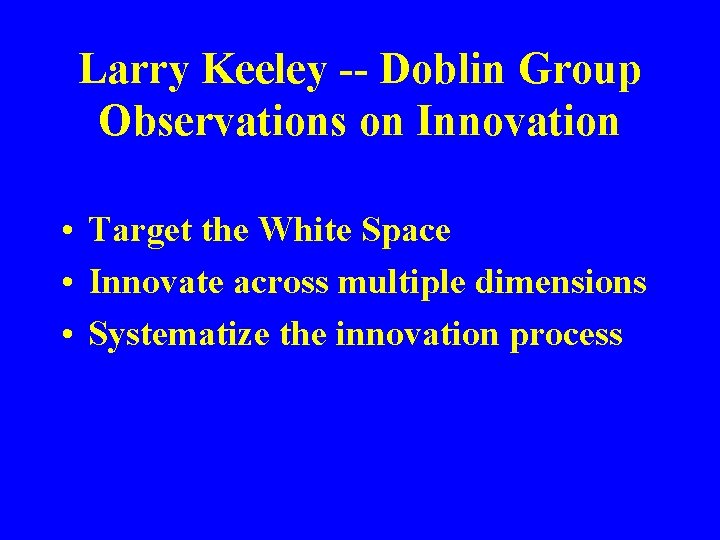 Larry Keeley -- Doblin Group Observations on Innovation

• Target the White Space
• Innovate across multiple dimensions
• Systematize the innovation process